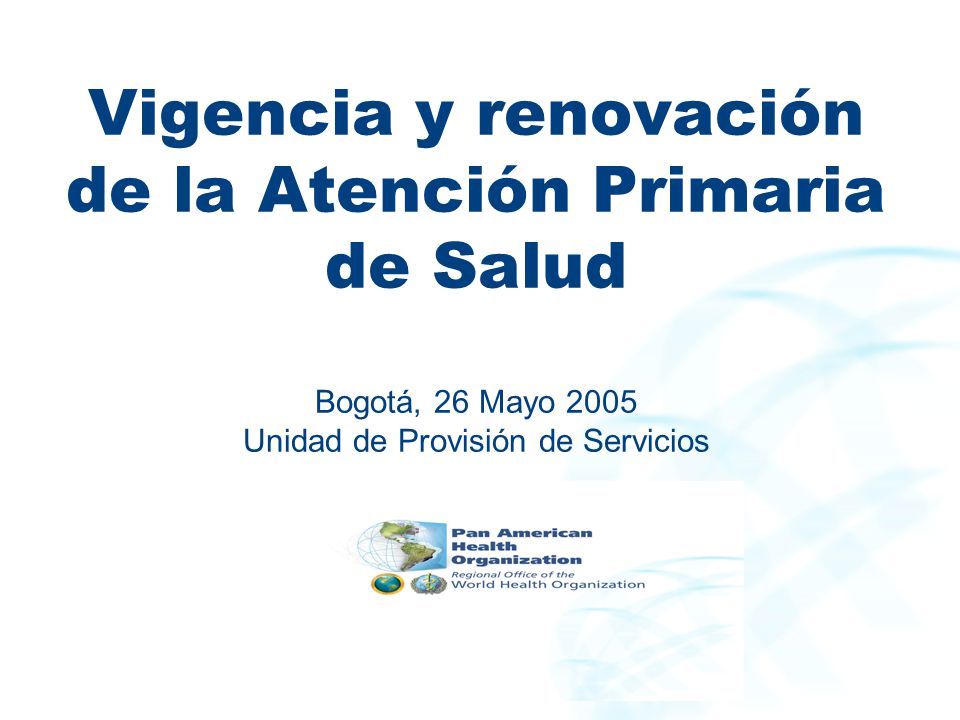 Vigencia y renovación de la Atención Primaria de Salud

Bogotá, 26 Mayo 2005
Unidad de Provisión de Servicios

Pan American Health Organization
Regional Office of the World Health Organization